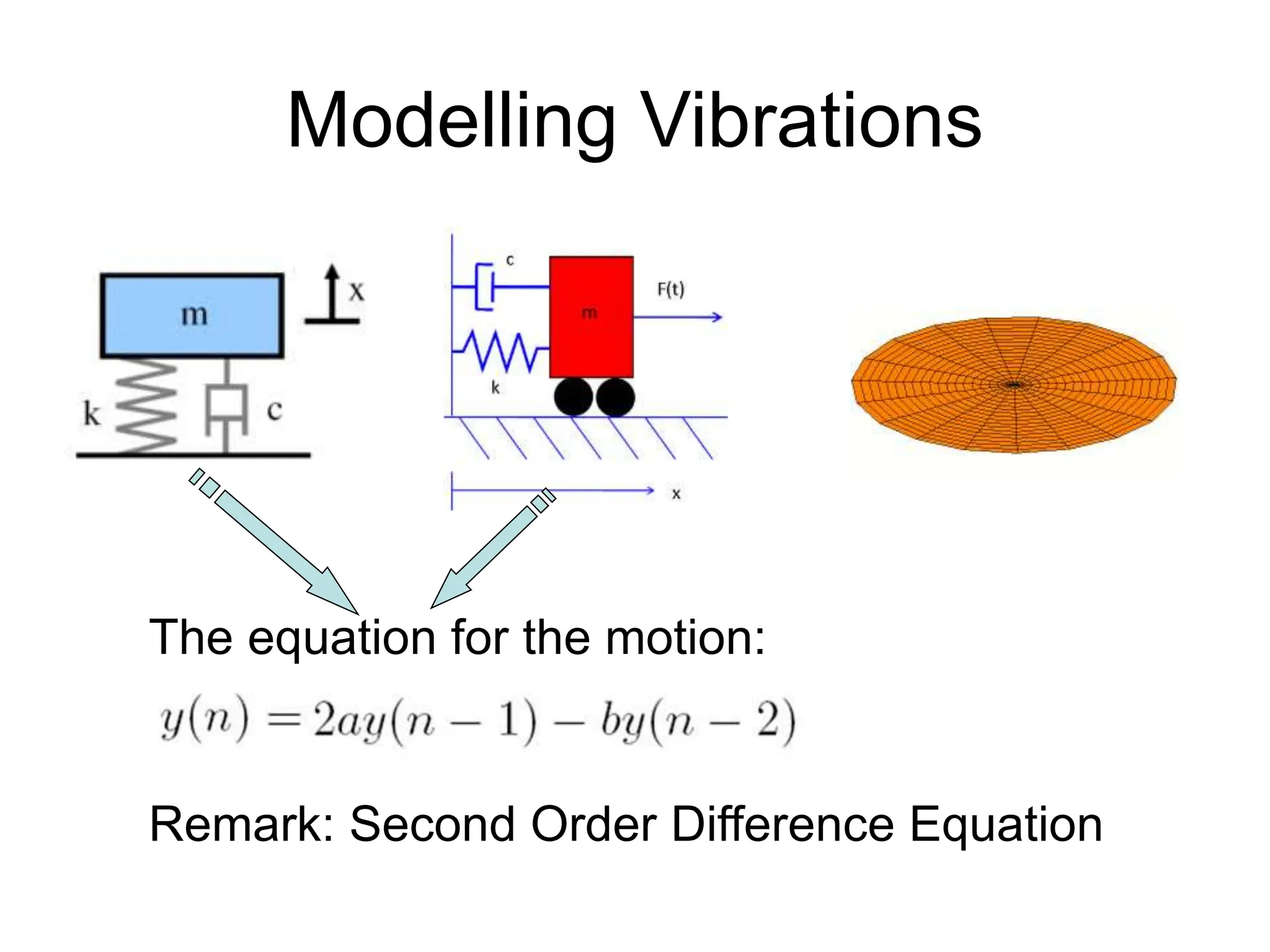 Modelling Vibrations

m
x
k
c

c
m
F(t)
k
x

The equation for the motion:

$y(n) = 2ay(n-1) - by(n-2)$

Remark: Second Order Difference Equation